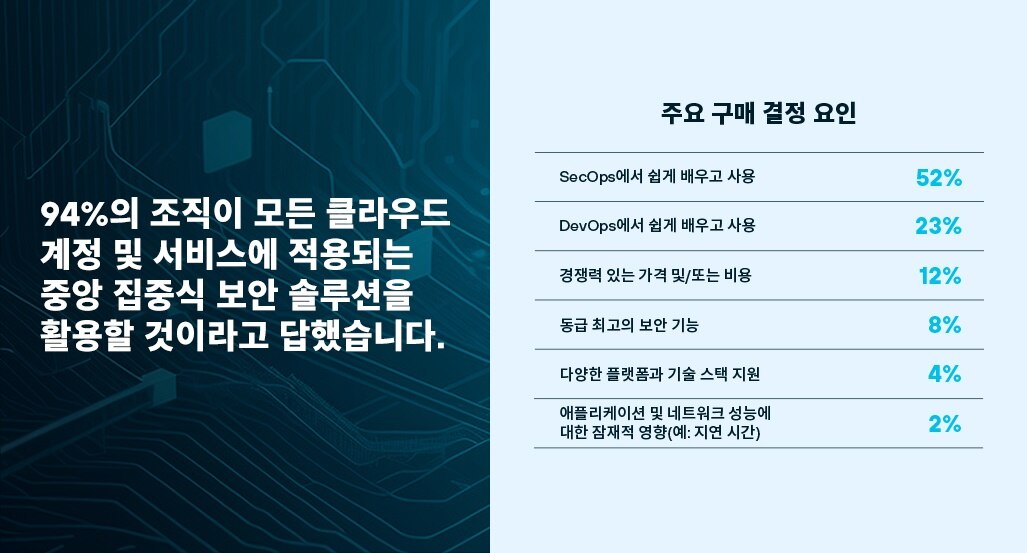 94%의 조직이 모든 클라우드 계정 및 서비스에 적용되는 중앙 집중식 보안 솔루션을 활용할 것이라고 답했습니다.

주요 구매 결정 요인

| | |
|---|---|
| SecOps에서 쉽게 배우고 사용 | 52% |
| DevOps에서 쉽게 배우고 사용 | 23% |
| 경쟁력 있는 가격 및/또는 비용 | 12% |
| 동급 최고의 보안 기능 | 8% |
| 다양한 플랫폼과 기술 스택 지원 | 4% |
| 애플리케이션 및 네트워크 성능에 대한 잠재적 영향(예: 지연 시간) | 2% |